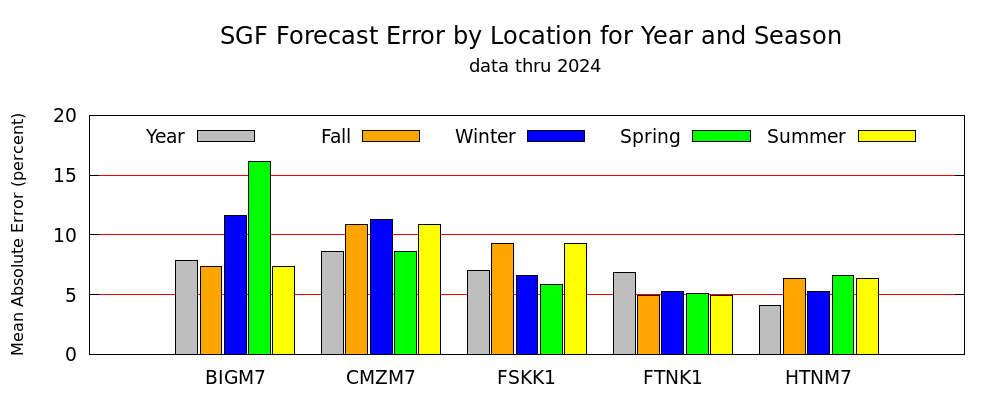 SGF Forecast Error by Location for Year and Season
data thru 2024

Mean Absolute Error (percent)

20
15
10
5
0

Year
Fall
Winter
Spring
Summer

BIGM7
CMZM7
FSKK1
FTNK1
HTNM7